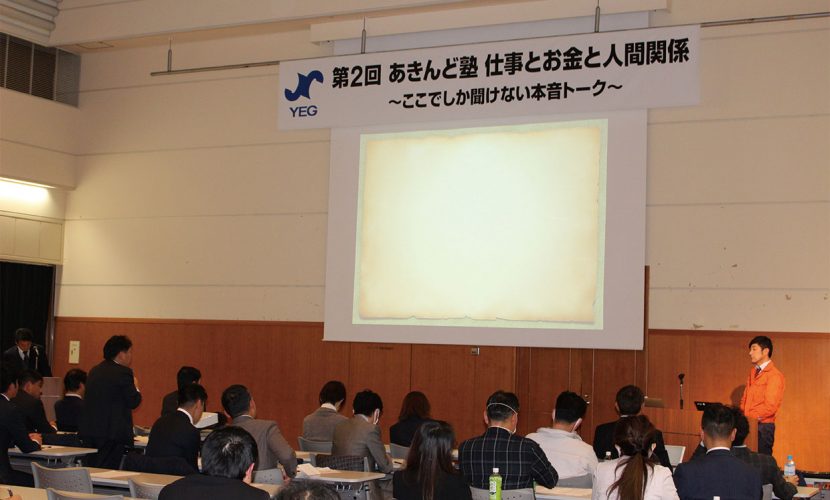 YEG
第2回 あきんど塾 仕事とお金と人間関係
～ここでしか聞けない本音トーク～